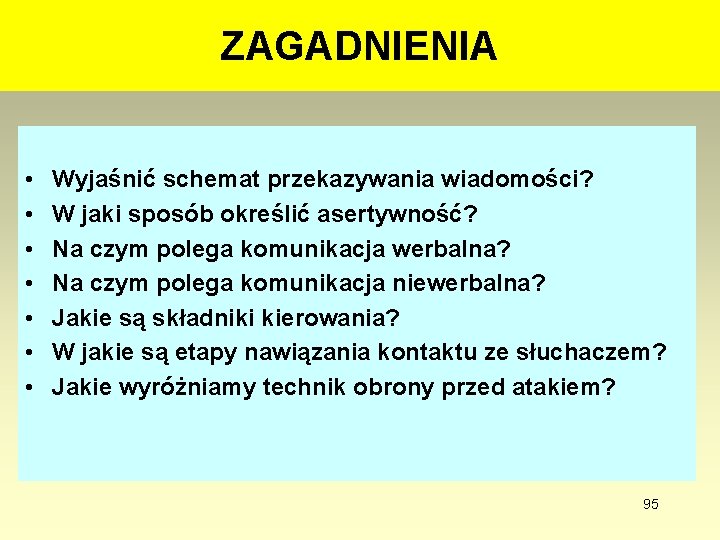 ZAGADNIENIA

• Wyjaśnić schemat przekazywania wiadomości?
• W jaki sposób określić asertywność?
• Na czym polega komunikacja werbalna?
• Na czym polega komunikacja niewerbalna?
• Jakie są składniki kierowania?
• W jakie są etapy nawiązania kontaktu ze słuchaczem?
• Jakie wyróżniamy technik obrony przed atakiem?

95